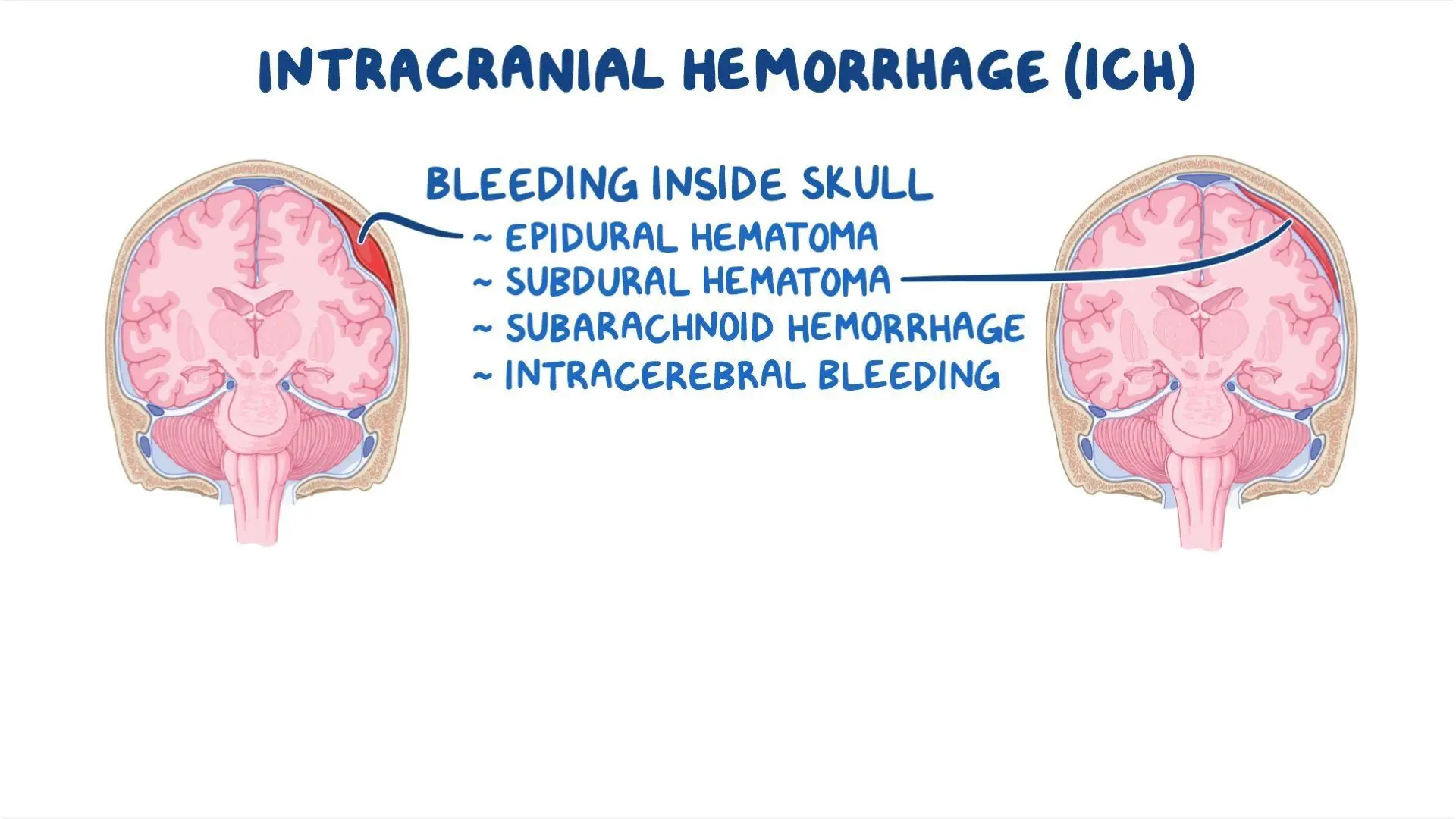 INTRACRANIAL HEMORRHAGE (ICH)

BLEEDING INSIDE SKULL
~ EPIDURAL HEMATOMA
~ SUBDURAL HEMATOMA
~ SUBARACHNOID HEMORRHAGE
~ INTRACEREBRAL BLEEDING